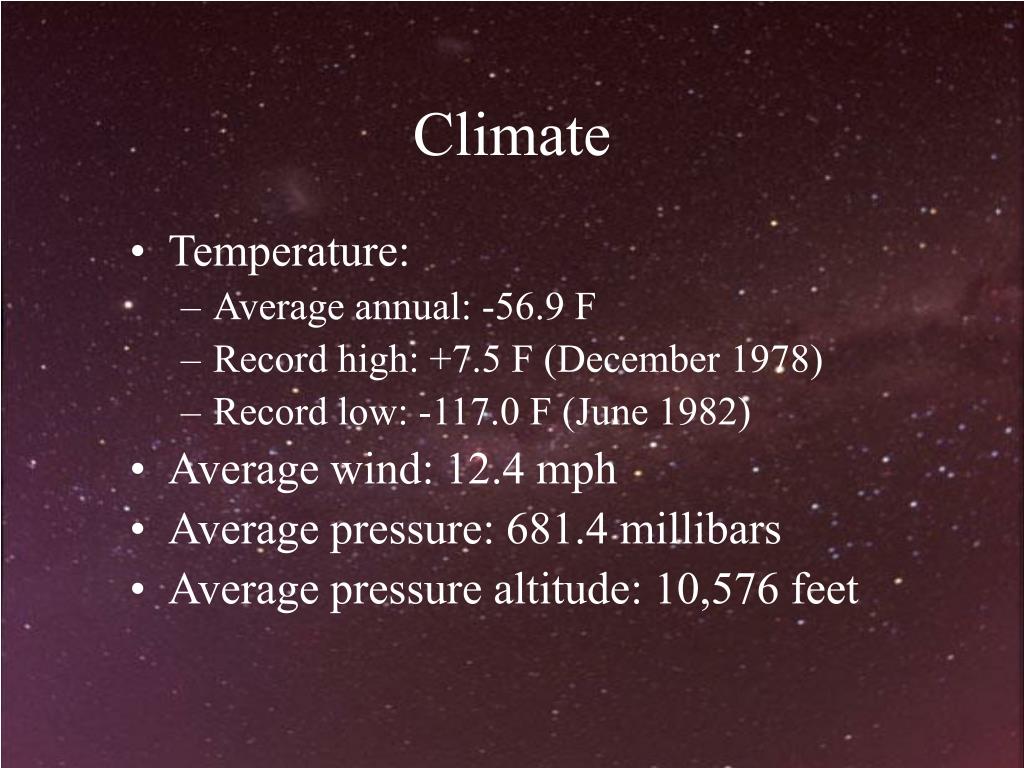 Climate

• Temperature:
  – Average annual: -56.9 F
  – Record high: +7.5 F (December 1978)
  – Record low: -117.0 F (June 1982)
• Average wind: 12.4 mph
• Average pressure: 681.4 millibars
• Average pressure altitude: 10,576 feet